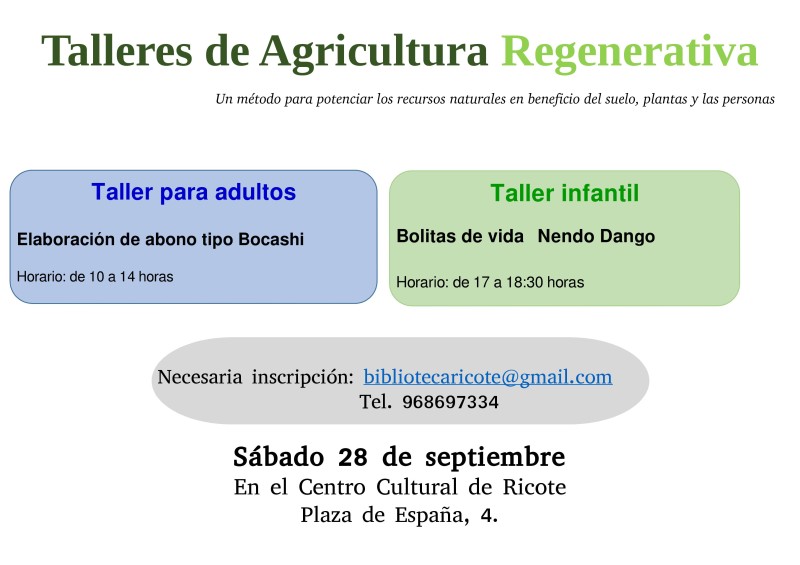 Talleres de Agricultura Regenerativa

Un método para potenciar los recursos naturales en beneficio del suelo, plantas y las personas

Taller para adultos

Elaboración de abono tipo Bocashi

Horario: de 10 a 14 horas

Taller infantil

Bolitas de vida  Nendo Dango

Horario: de 17 a 18:30 horas

Necesaria inscripción: bibliotecaricote@gmail.com
Tel. 968697334

Sábado 28 de septiembre
En el Centro Cultural de Ricote
Plaza de España, 4.